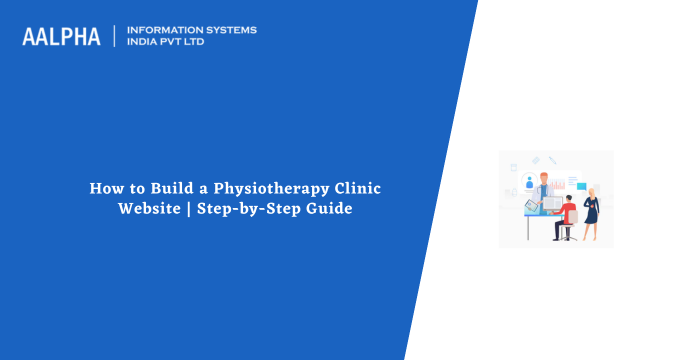 AALPHA | INFORMATION SYSTEMS INDIA PVT LTD

How to Build a Physiotherapy Clinic Website | Step-by-Step Guide